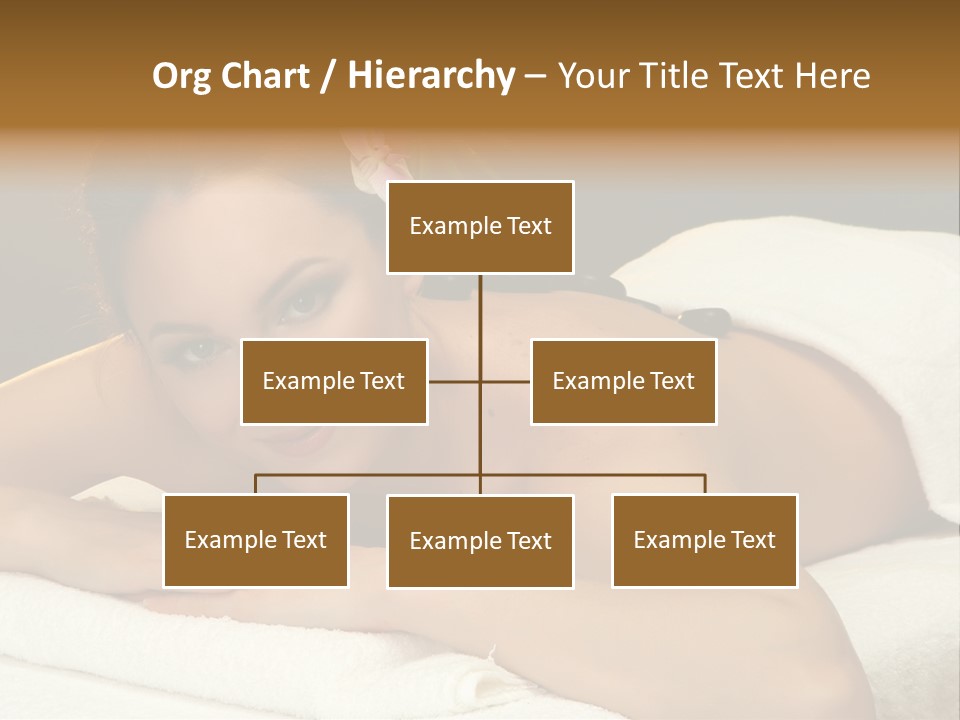 Org Chart / Hierarchy – Your Title Text Here

Example Text

Example Text

Example Text

Example Text

Example Text

Example Text